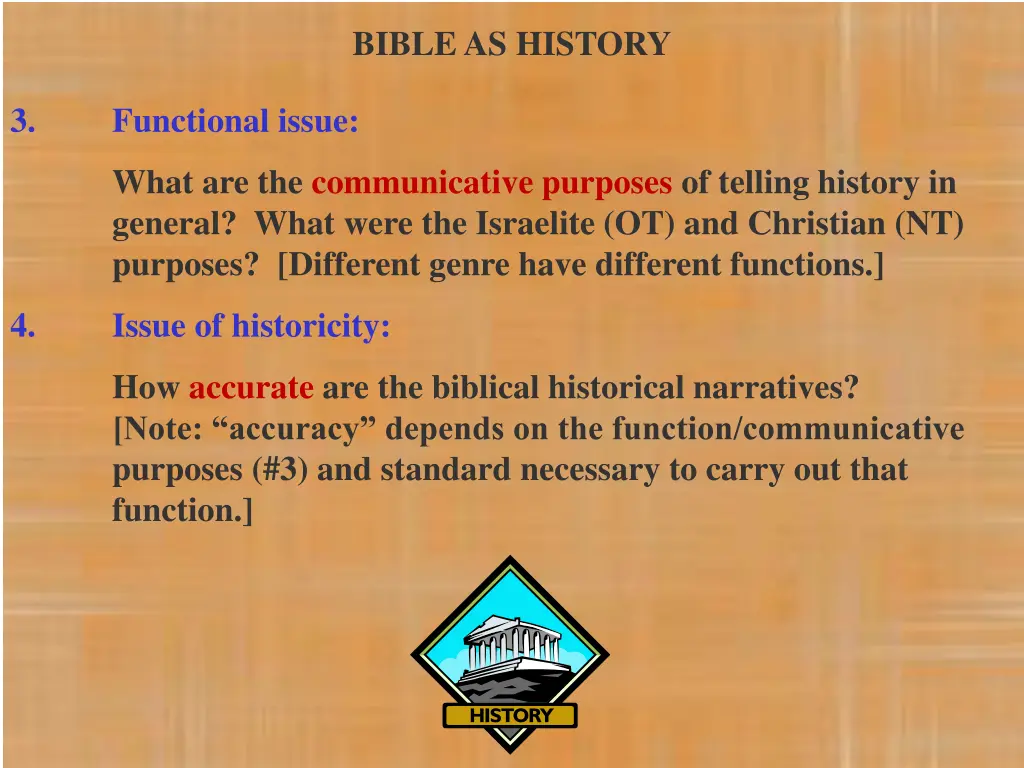 BIBLE AS HISTORY

3. Functional issue:

What are the communicative purposes of telling history in general? What were the Israelite (OT) and Christian (NT) purposes? [Different genre have different functions.]

4. Issue of historicity:

How accurate are the biblical historical narratives? [Note: “accuracy” depends on the function/communicative purposes (#3) and standard necessary to carry out that function.]

HISTORY